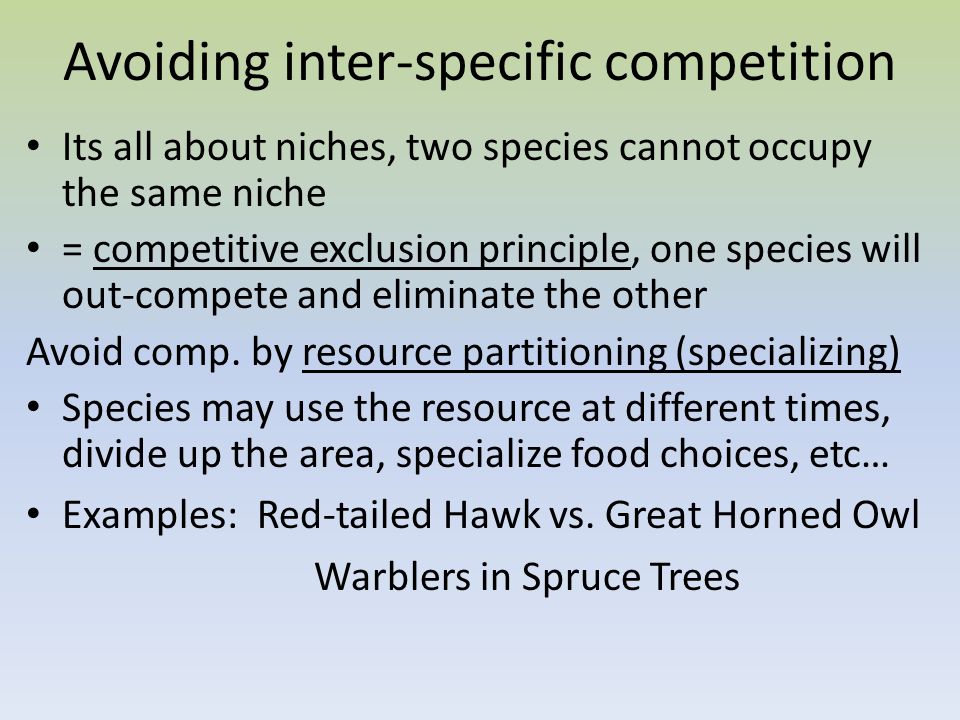 Avoiding inter-specific competition

• Its all about niches, two species cannot occupy the same niche

• = competitive exclusion principle, one species will out-compete and eliminate the other

Avoid comp. by resource partitioning (specializing)

• Species may use the resource at different times, divide up the area, specialize food choices, etc…

• Examples: Red-tailed Hawk vs. Great Horned Owl

Warblers in Spruce Trees